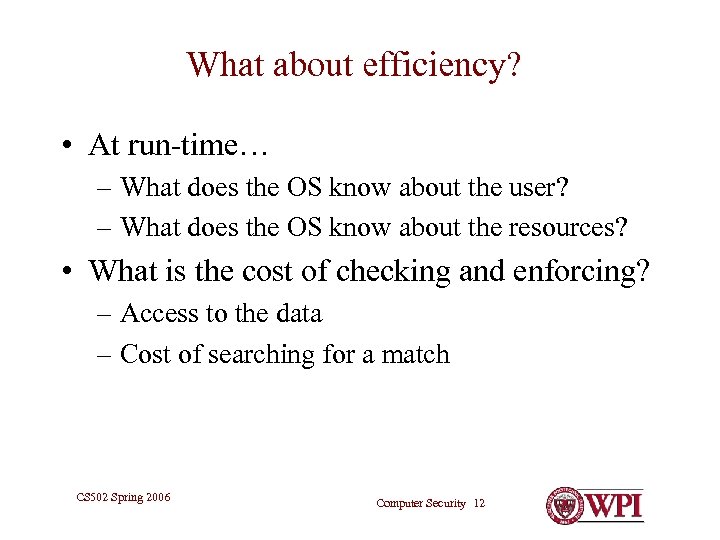 What about efficiency?

• At run-time…
– What does the OS know about the user?
– What does the OS know about the resources?

• What is the cost of checking and enforcing?
– Access to the data
– Cost of searching for a match

CS502 Spring 2006

Computer Security 12

WPI